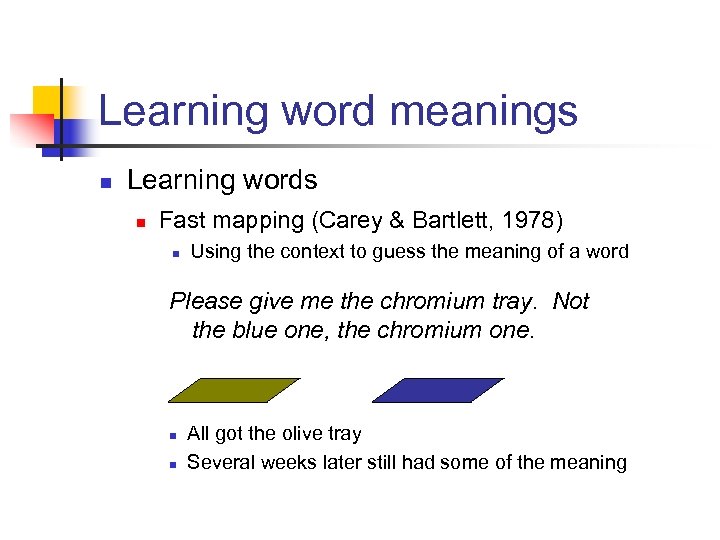 Learning word meanings

Learning words

Fast mapping (Carey & Bartlett, 1978)

Using the context to guess the meaning of a word

Please give me the chromium tray. Not the blue one, the chromium one.

All got the olive tray

Several weeks later still had some of the meaning